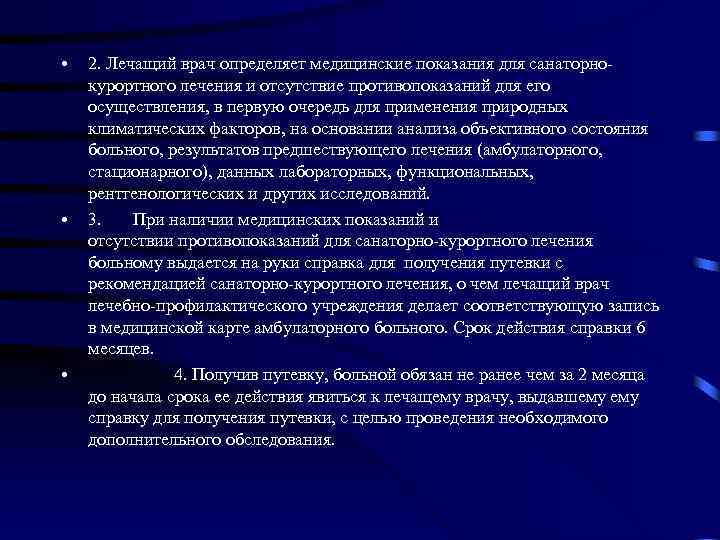 • 2. Лечащий врач определяет медицинские показания для санаторно-курортного лечения и отсутствие противопоказаний для его осуществления, в первую очередь для применения природных климатических факторов, на основании анализа объективного состояния больного, результатов предшествующего лечения (амбулаторного, стационарного), данных лабораторных, функциональных, рентгенологических и других исследований.

• 3. При наличии медицинских показаний и отсутствии противопоказаний для санаторно-курортного лечения больному выдается на руки справка для получения путевки с рекомендацией санаторно-курортного лечения, о чем лечащий врач лечебно-профилактического учреждения делает соответствующую запись в медицинской карте амбулаторного больного. Срок действия справки 6 месяцев.

• 4. Получив путевку, больной обязан не ранее чем за 2 месяца до начала срока ее действия явиться к лечащему врачу, выдавшему ему справку для получения путевки, с целью проведения необходимого дополнительного обследования.